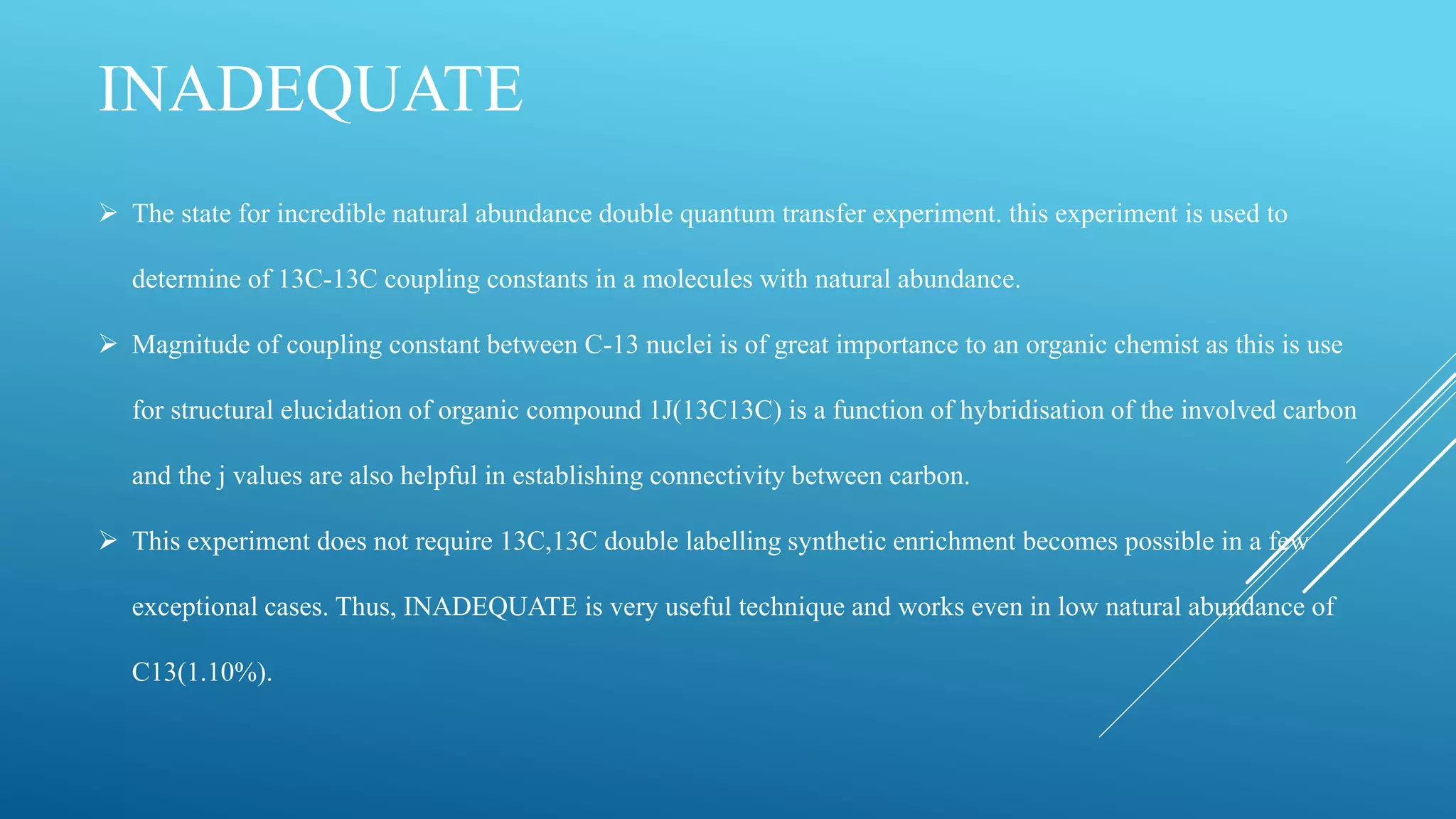 INADEQUATE

➢ The state for incredible natural abundance double quantum transfer experiment. this experiment is used to determine of 13C-13C coupling constants in a molecules with natural abundance.

➢ Magnitude of coupling constant between C-13 nuclei is of great importance to an organic chemist as this is use for structural elucidation of organic compound 1J(13C13C) is a function of hybridisation of the involved carbon and the j values are also helpful in establishing connectivity between carbon.

➢ This experiment does not require 13C,13C double labelling synthetic enrichment becomes possible in a few exceptional cases. Thus, INADEQUATE is very useful technique and works even in low natural abundance of C13(1.10%).